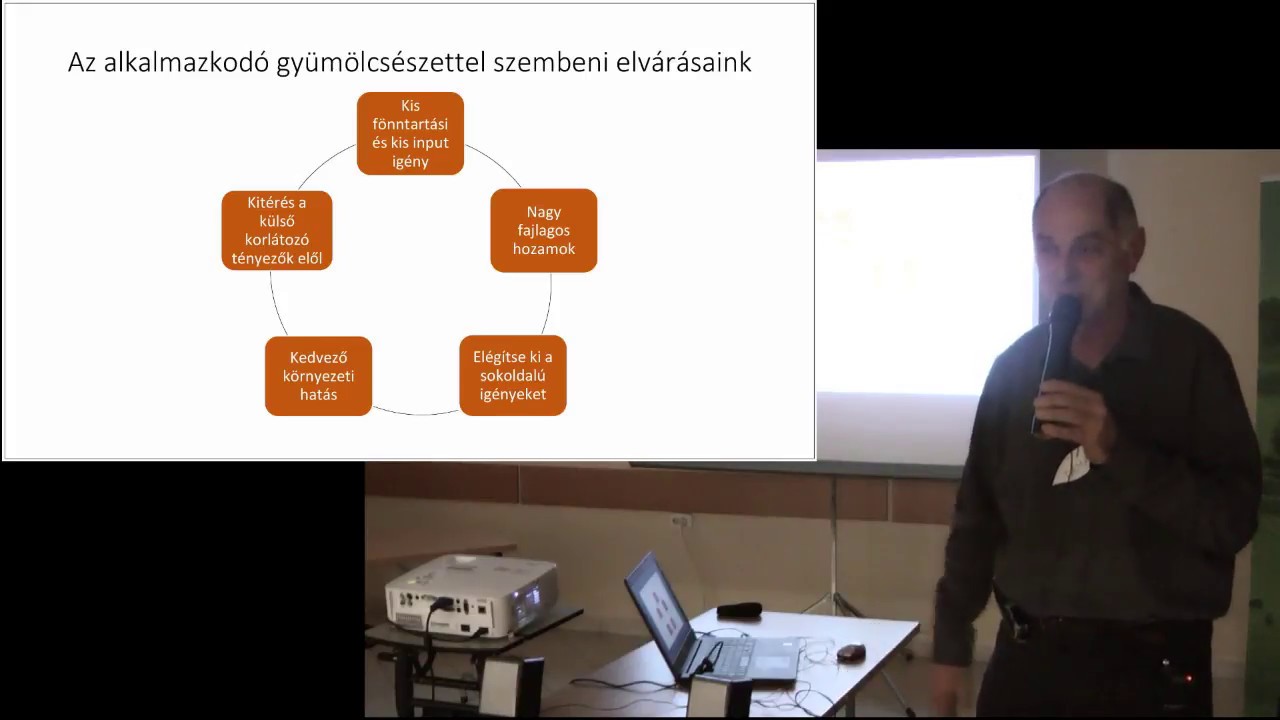 Az alkalmazkodó gyümölcsészettel szembeni elvárásaink

Kis fönntartási és kis input igény

Nagy fajlagos hozamok

Elégítse ki a sokoldalú igényeket

Kedvező környezeti hatás

Kitérés a külső korlátozó tényezők elől